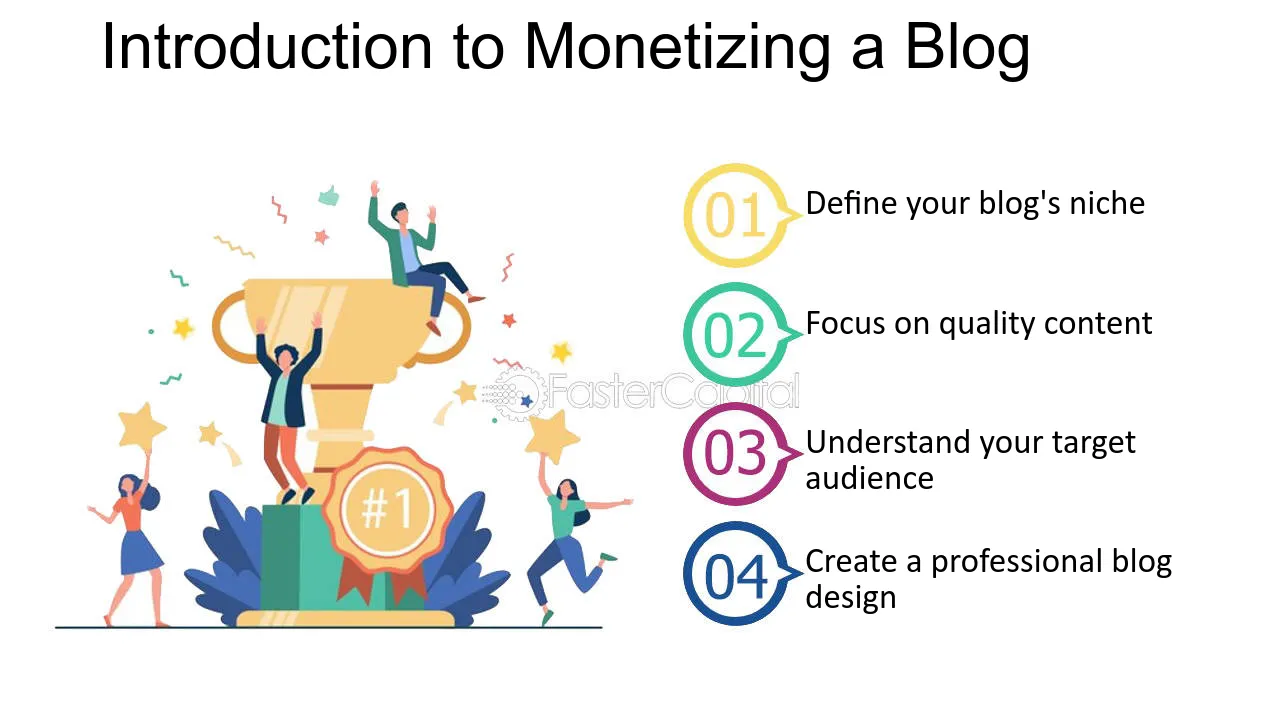 Introduction to Monetizing a Blog

#1

01 Define your blog's niche

02 Focus on quality content

03 Understand your target audience

04 Create a professional blog design

FasterCapital